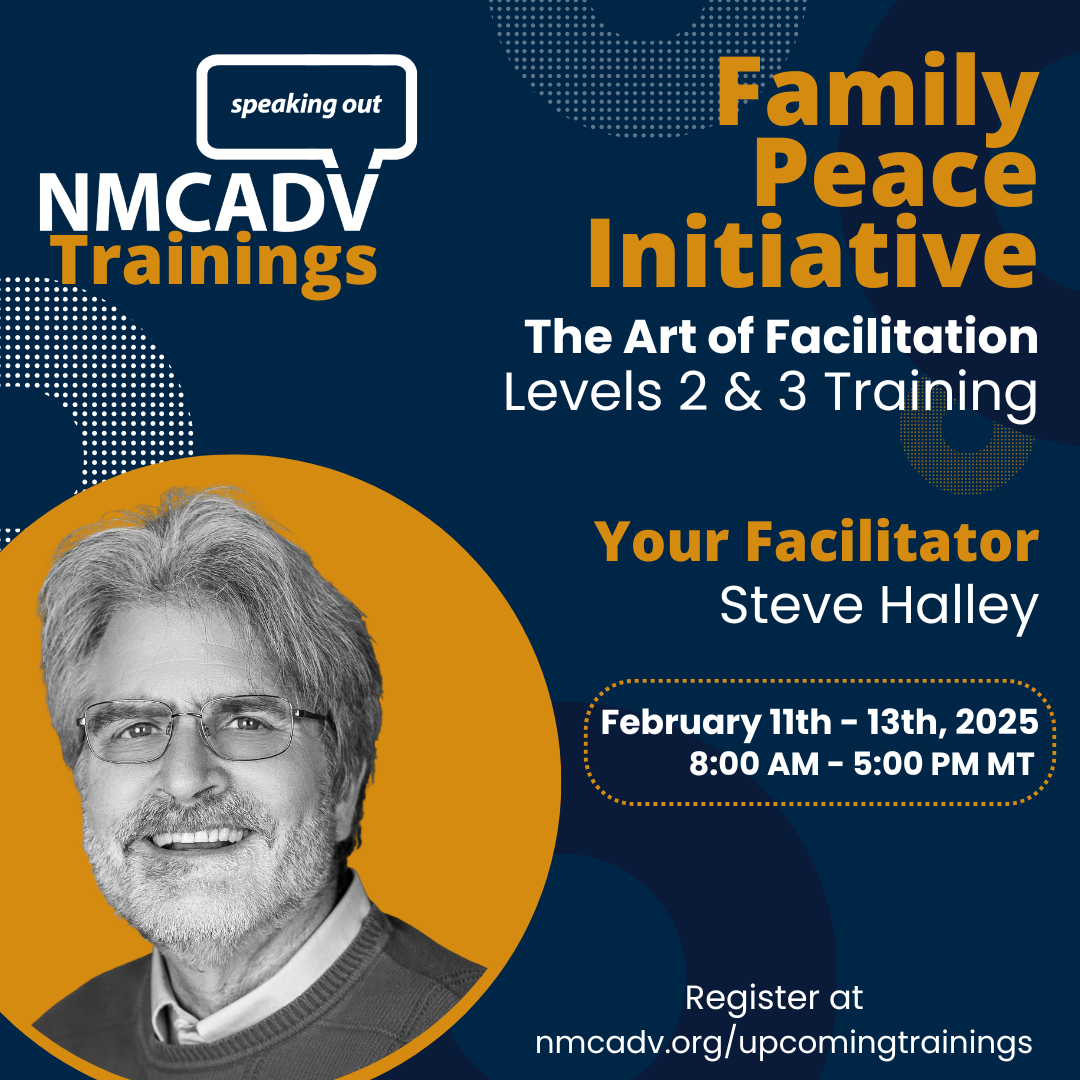 speaking out
NMCADV
Trainings

Family Peace Initiative

The Art of Facilitation
Levels 2 & 3 Training

Your Facilitator
Steve Halley

February 11th - 13th, 2025
8:00 AM - 5:00 PM MT

Register at
nmcadv.org/upcomingtrainings